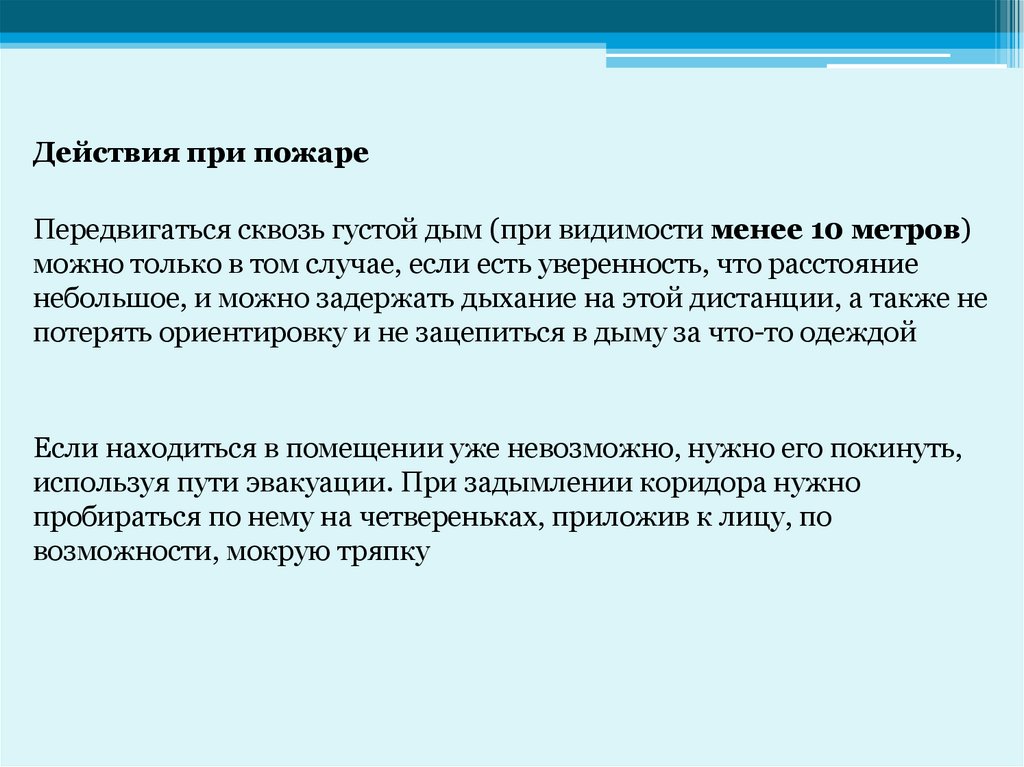 Действия при пожаре

Передвигаться сквозь густой дым (при видимости менее 10 метров) можно только в том случае, если есть уверенность, что расстояние небольшое, и можно задержать дыхание на этой дистанции, а также не потерять ориентировку и не зацепиться в дыму за что-то одеждой

Если находиться в помещении уже невозможно, нужно его покинуть, используя пути эвакуации. При задымлении коридора нужно пробираться по нему на четвереньках, приложив к лицу, по возможности, мокрую тряпку